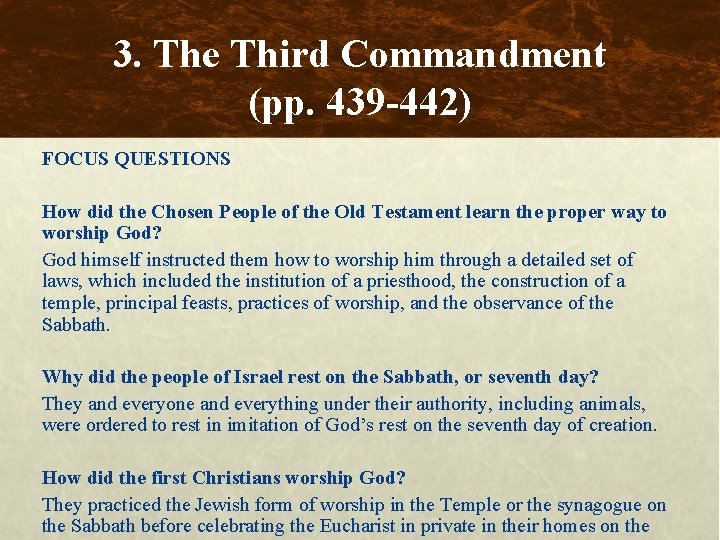 3. The Third Commandment
(pp. 439-442)

FOCUS QUESTIONS

How did the Chosen People of the Old Testament learn the proper way to worship God?
God himself instructed them how to worship him through a detailed set of laws, which included the institution of a priesthood, the construction of a temple, principal feasts, practices of worship, and the observance of the Sabbath.

Why did the people of Israel rest on the Sabbath, or seventh day?
They and everyone and everything under their authority, including animals, were ordered to rest in imitation of God's rest on the seventh day of creation.

How did the first Christians worship God?
They practiced the Jewish form of worship in the Temple or the synagogue on the Sabbath before celebrating the Eucharist in private in their homes on the